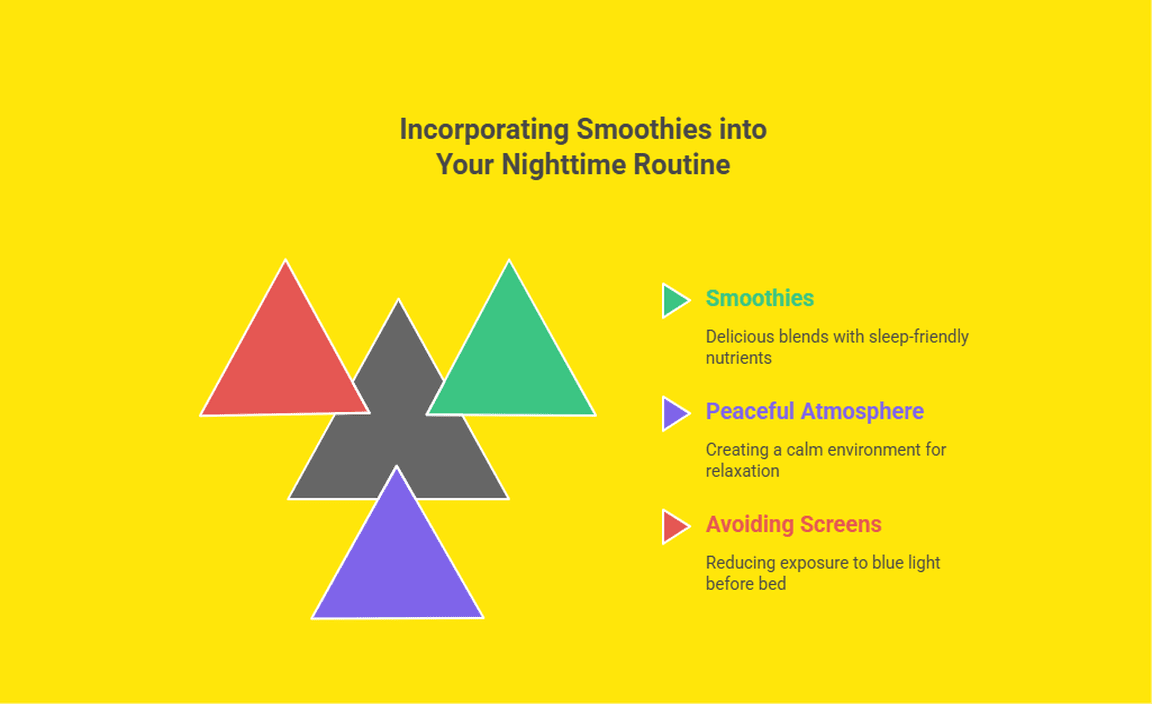 Incorporating Smoothies into Your Nighttime Routine

Smoothies

Delicious blends with sleep-friendly nutrients

Peaceful Atmosphere

Creating a calm environment for relaxation

Avoiding Screens

Reducing exposure to blue light before bed